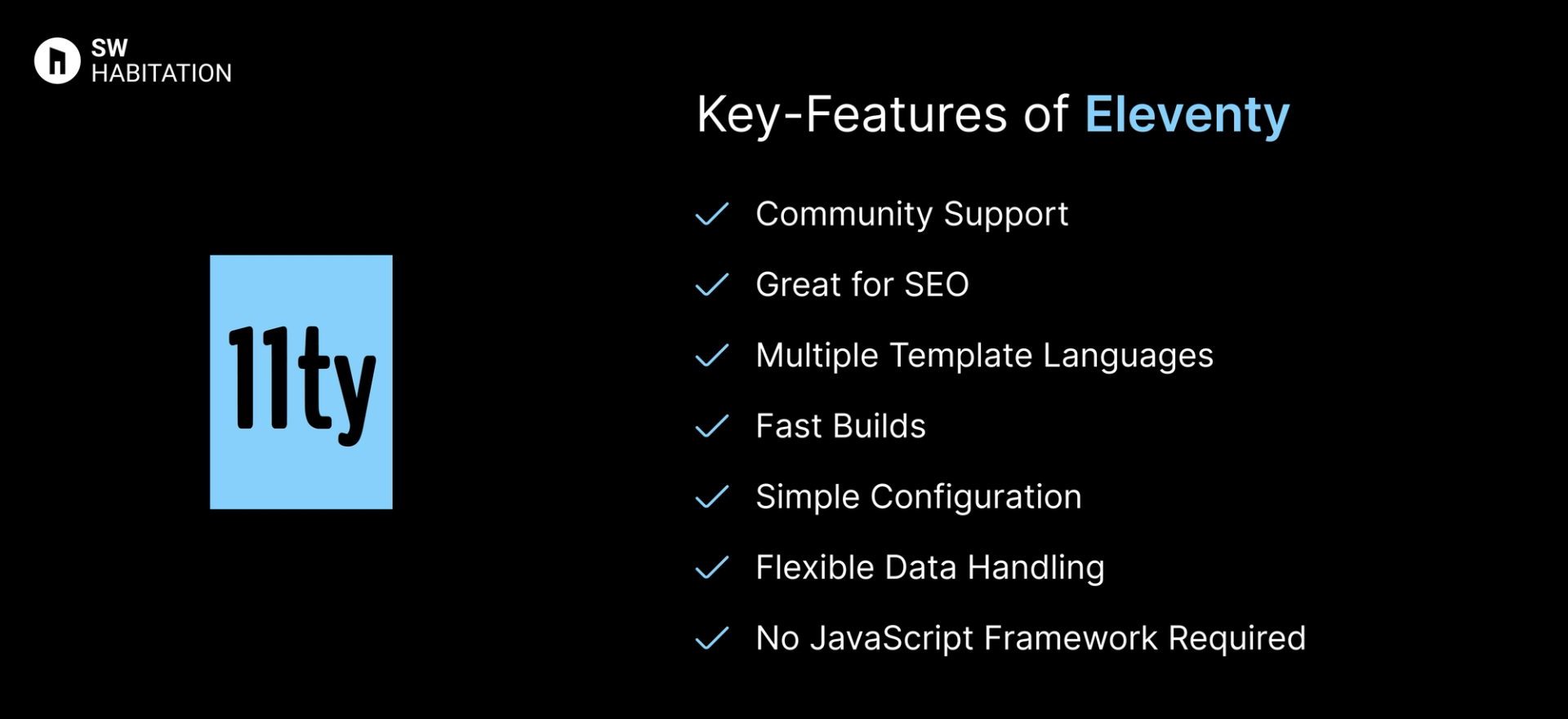 SW
HABITATION

11ty

Key-Features of Eleventy

Community Support

Great for SEO

Multiple Template Languages

Fast Builds

Simple Configuration

Flexible Data Handling

No JavaScript Framework Required